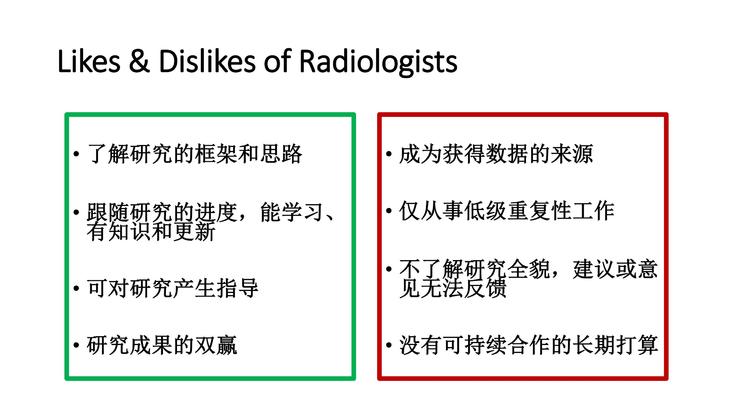 Likes & Dislikes of Radiologists

• 了解研究的框架和思路

• 跟随研究的进度，能学习、有知识和更新

• 可对研究产生指导

• 研究成果的双赢

• 成为获得数据的来源

• 仅从事低级重复性工作

• 不了解研究全貌，建议或意见无法反馈

• 没有可持续合作的长期打算